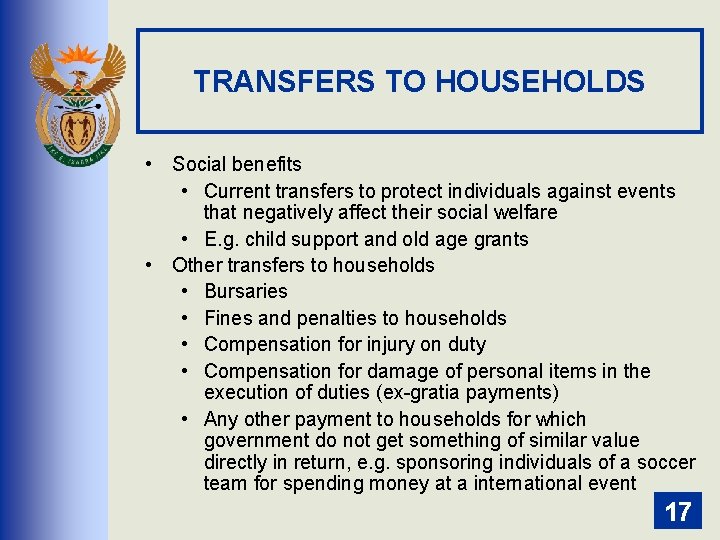 TRANSFERS TO HOUSEHOLDS

• Social benefits
  • Current transfers to protect individuals against events that negatively affect their social welfare
  • E.g. child support and old age grants
• Other transfers to households
  • Bursaries
  • Fines and penalties to households
  • Compensation for injury on duty
  • Compensation for damage of personal items in the execution of duties (ex-gratia payments)
  • Any other payment to households for which government do not get something of similar value directly in return, e.g. sponsoring individuals of a soccer team for spending money at a international event

17